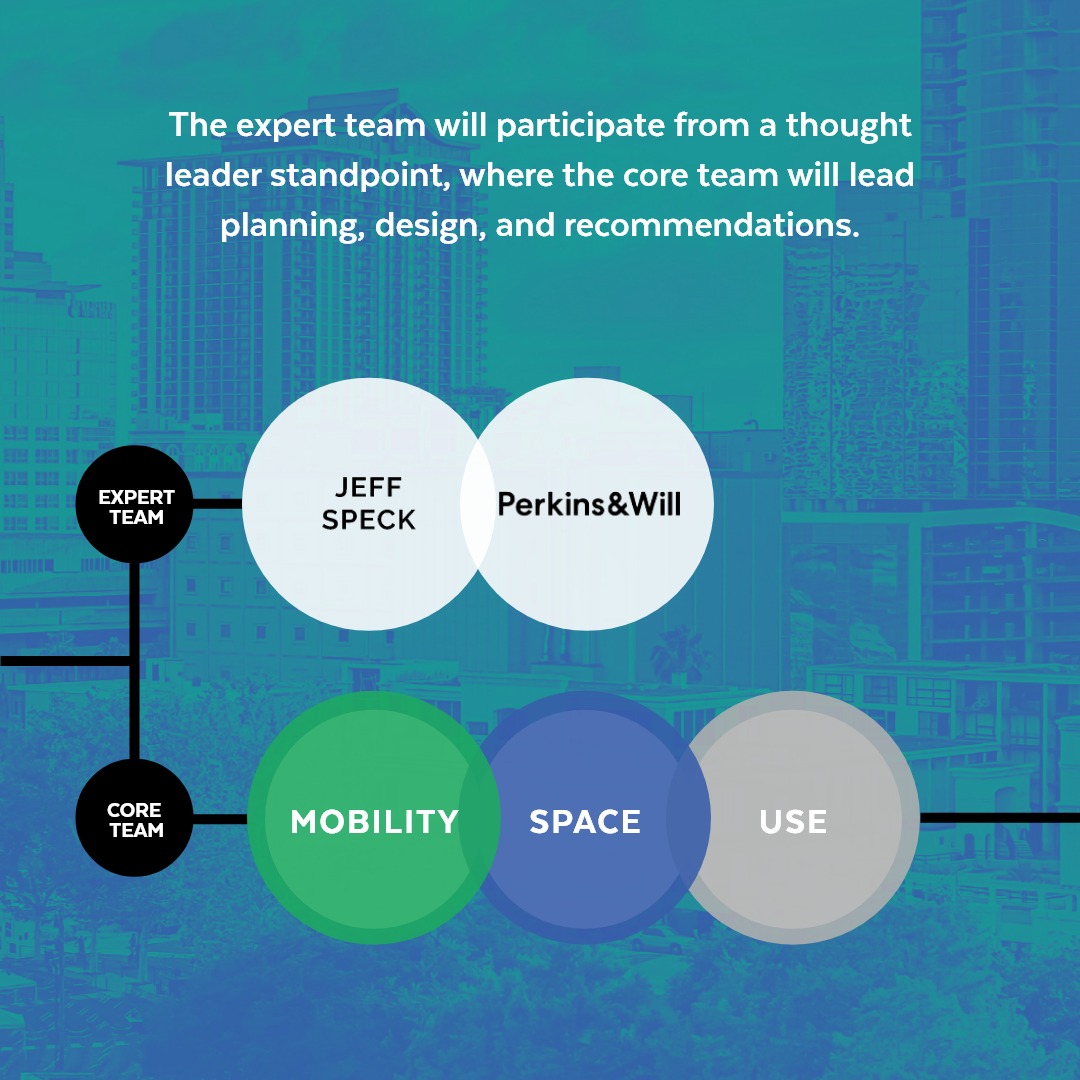 The expert team will participate from a thought leader standpoint, where the core team will lead planning, design, and recommendations.

EXPERT TEAM

JEFF SPECK

Perkins&Will

CORE TEAM

MOBILITY

SPACE

USE